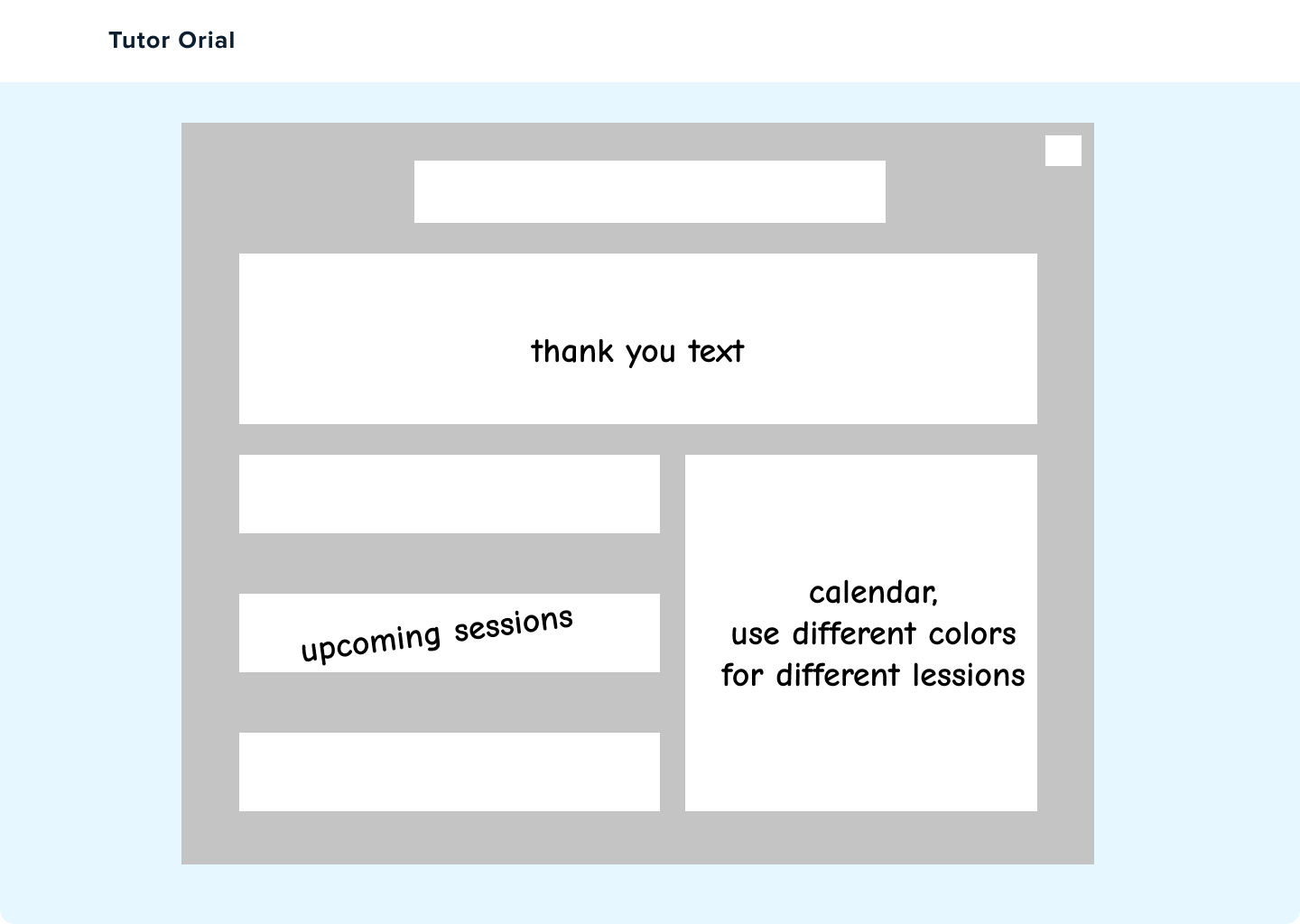 Tutor Orial

thank you text

upcoming sessions

calendar,
use different colors
for different lessions